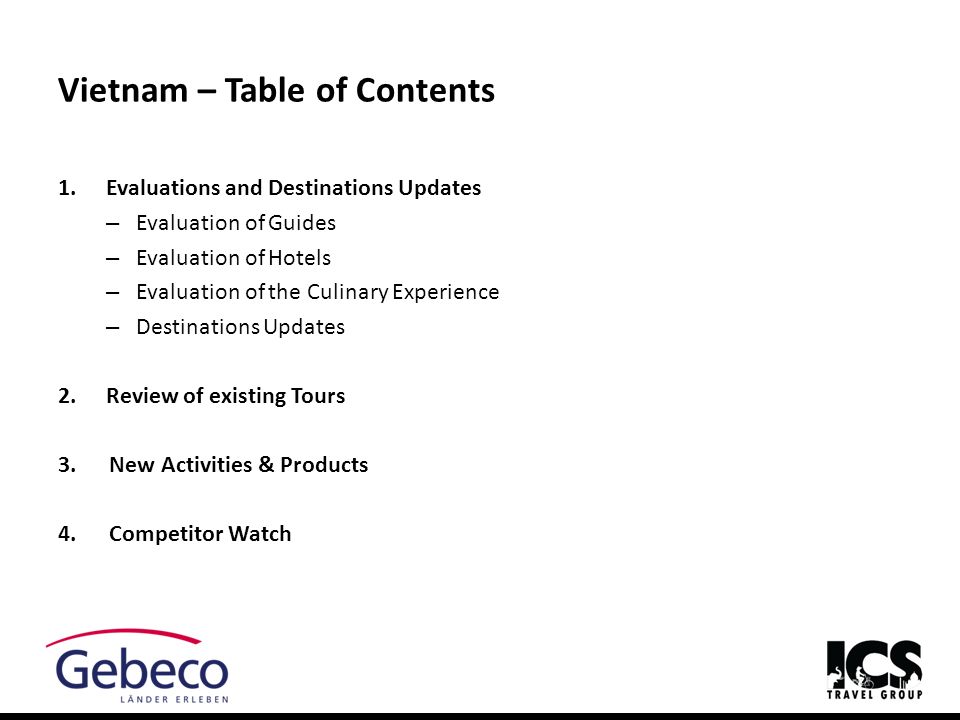 Vietnam – Table of Contents

1. Evaluations and Destinations Updates
– Evaluation of Guides
– Evaluation of Hotels
– Evaluation of the Culinary Experience
– Destinations Updates

2. Review of existing Tours

3. New Activities & Products

4. Competitor Watch

Gebeco
LÄNDER ERLEBEN

ICS
TRAVEL GROUP